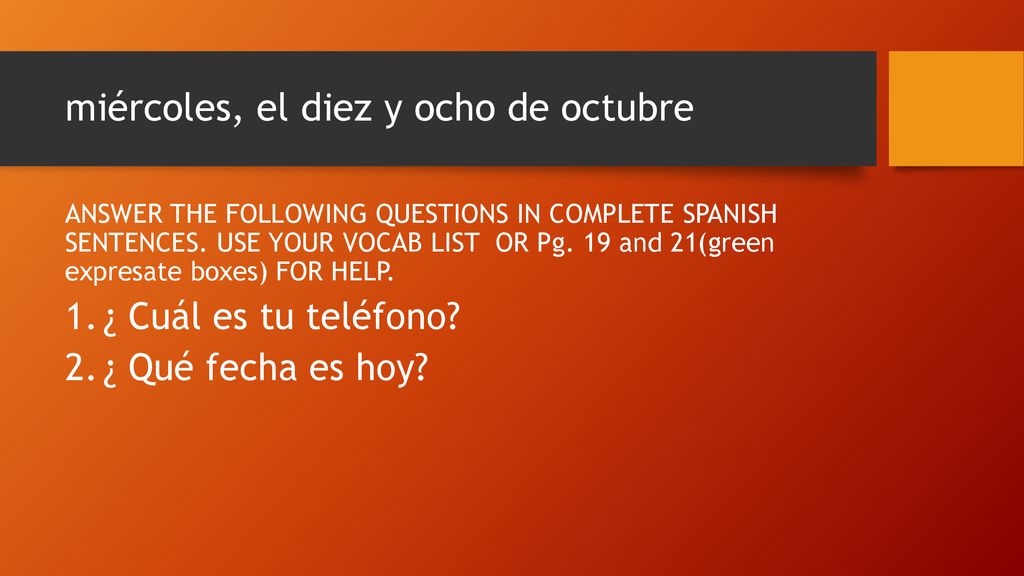 miércoles, el diez y ocho de octubre

ANSWER THE FOLLOWING QUESTIONS IN COMPLETE SPANISH SENTENCES. USE YOUR VOCAB LIST OR Pg. 19 and 21(green expresate boxes) FOR HELP.

1. ¿ Cuál es tu teléfono?
2. ¿ Qué fecha es hoy?